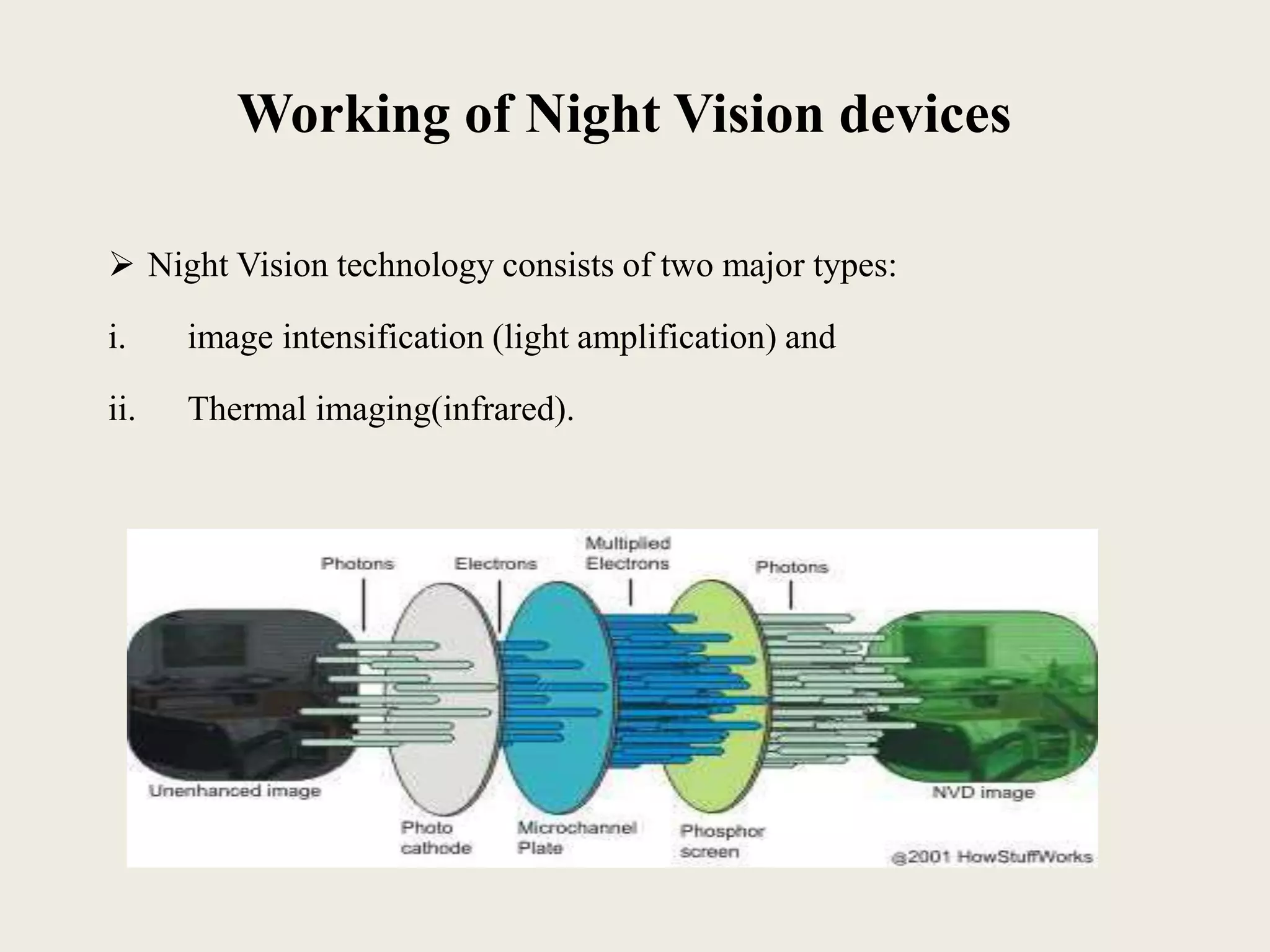 Working of Night Vision devices

➢ Night Vision technology consists of two major types:

i. image intensification (light amplification) and

ii. Thermal imaging(infrared).

Photons
Electrons
Multiplied Electrons
Photons
Unenhanced image
Photo cathode
Microchannel Plate
Phosphor screen
NVD image
@2001 HowStuffWorks